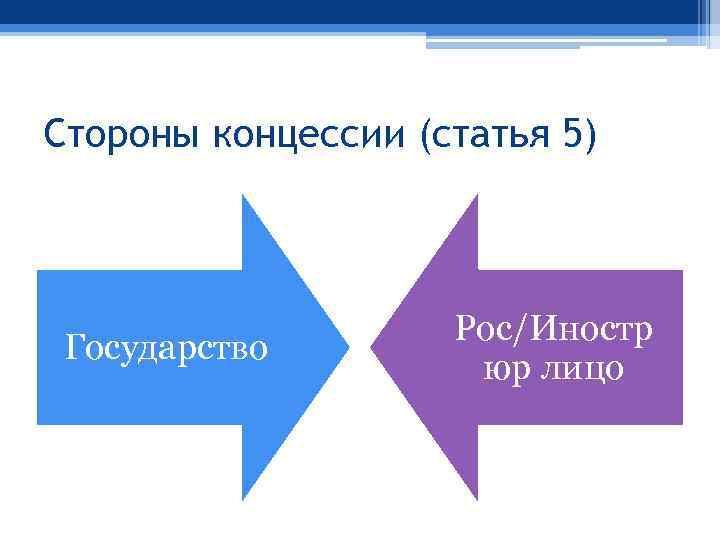 Стороны концессии (статья 5)

Государство

Рос/Иностр юр лицо